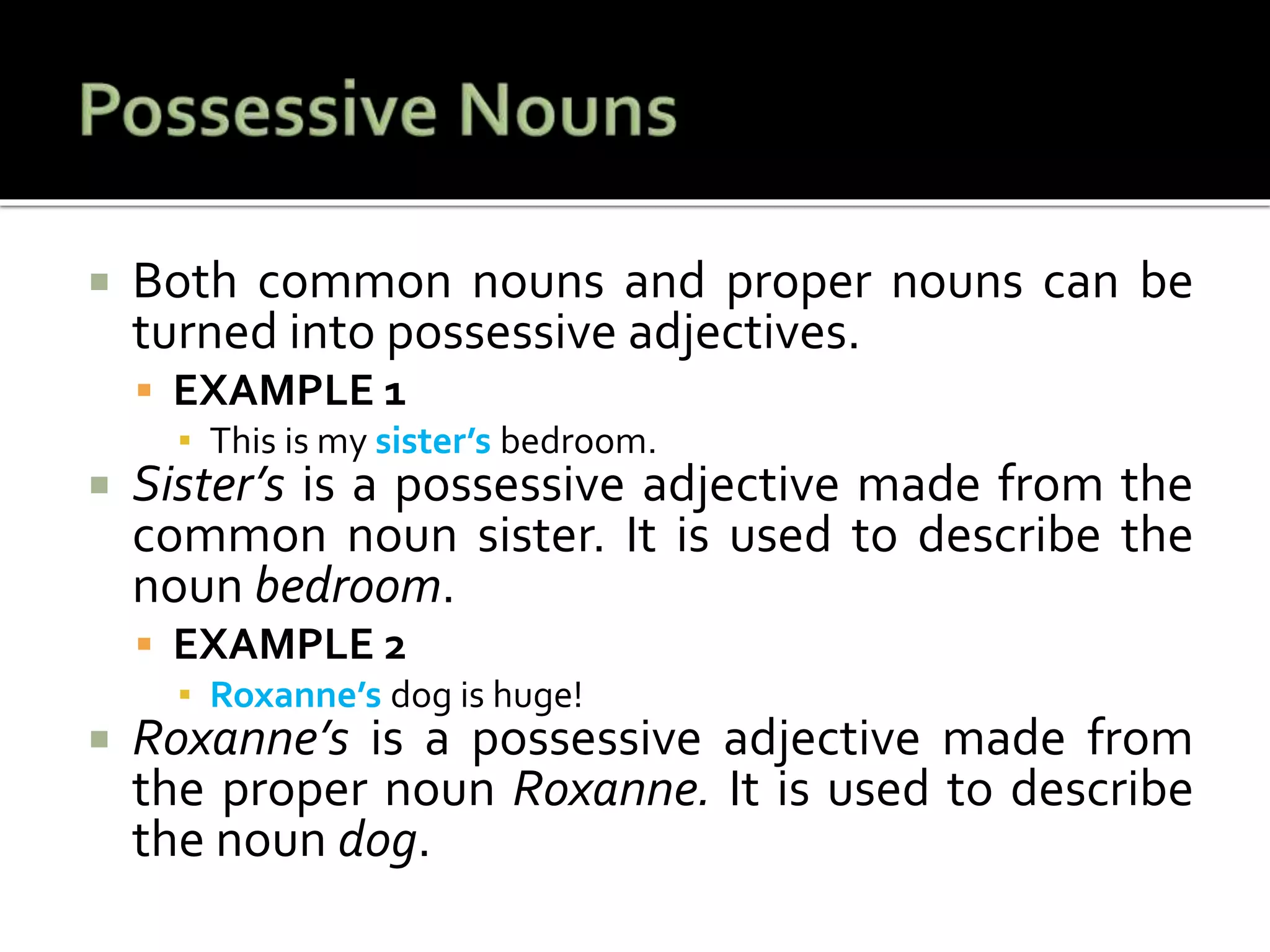 Possessive Nouns

Both common nouns and proper nouns can be turned into possessive adjectives.

EXAMPLE 1

This is my sister's bedroom.

Sister's is a possessive adjective made from the common noun sister. It is used to describe the noun bedroom.

EXAMPLE 2

Roxanne's dog is huge!

Roxanne's is a possessive adjective made from the proper noun Roxanne. It is used to describe the noun dog.